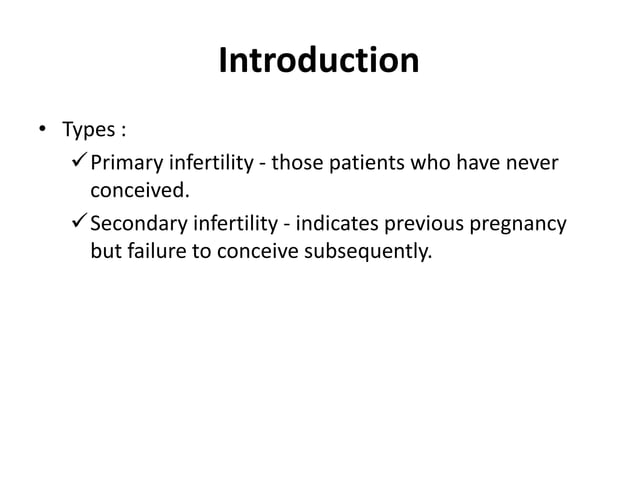 Introduction

• Types :
✓ Primary infertility - those patients who have never conceived.
✓ Secondary infertility - indicates previous pregnancy but failure to conceive subsequently.